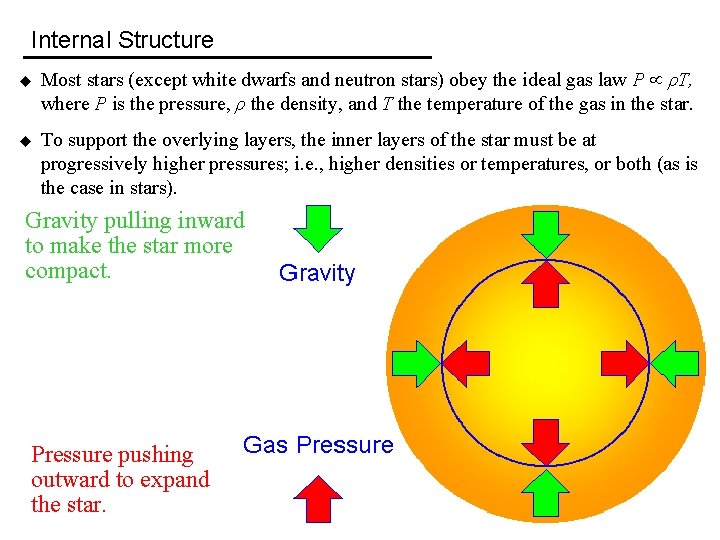 Internal Structure

◆ Most stars (except white dwarfs and neutron stars) obey the ideal gas law $P \propto \rho T$, where $P$ is the pressure, $\rho$ the density, and $T$ the temperature of the gas in the star.

◆ To support the overlying layers, the inner layers of the star must be at progressively higher pressures; i.e., higher densities or temperatures, or both (as is the case in stars).

Gravity pulling inward to make the star more compact.

Gravity

Gas Pressure

Pressure pushing outward to expand the star.